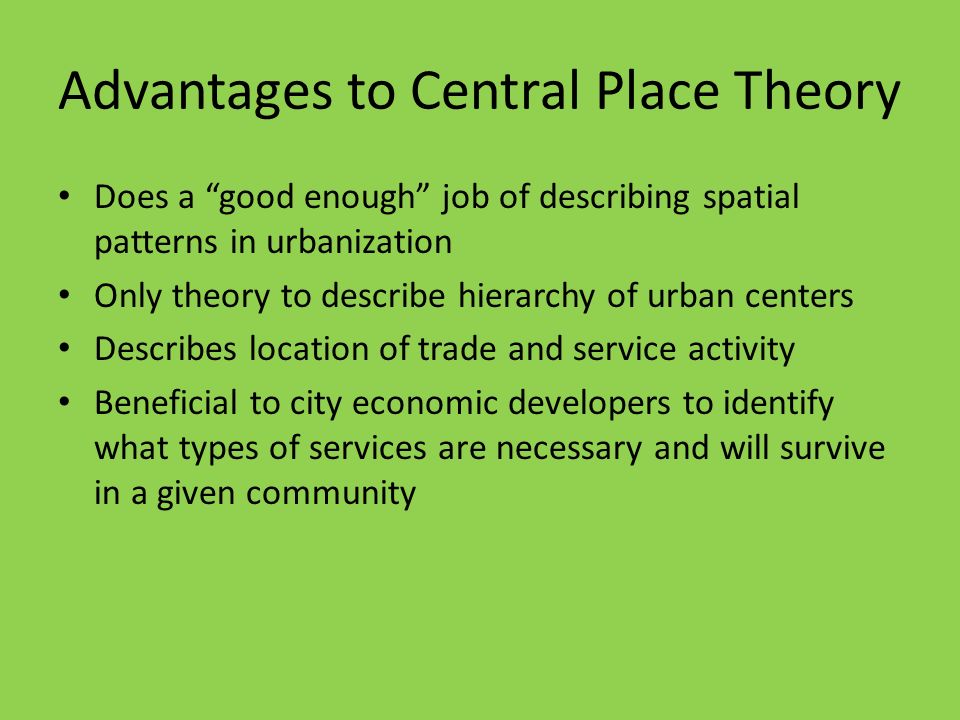 Advantages to Central Place Theory

• Does a “good enough” job of describing spatial patterns in urbanization
• Only theory to describe hierarchy of urban centers
• Describes location of trade and service activity
• Beneficial to city economic developers to identify what types of services are necessary and will survive in a given community